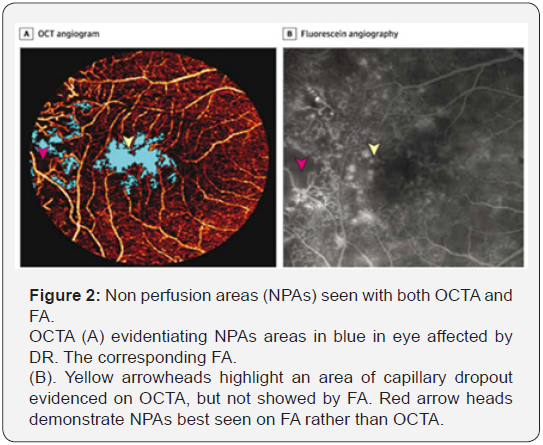 A OCT angiogram

B Fluorescein angiography

**Figure 2:** Non perfusion areas (NPAs) seen with both OCTA and FA.

OCTA (A) evidentiating NPAs areas in blue in eye affected by DR. The corresponding FA.

(B). Yellow arrowheads highlight an area of capillary dropout evidenced on OCTA, but not showed by FA. Red arrow heads demonstrate NPAs best seen on FA rather than OCTA.